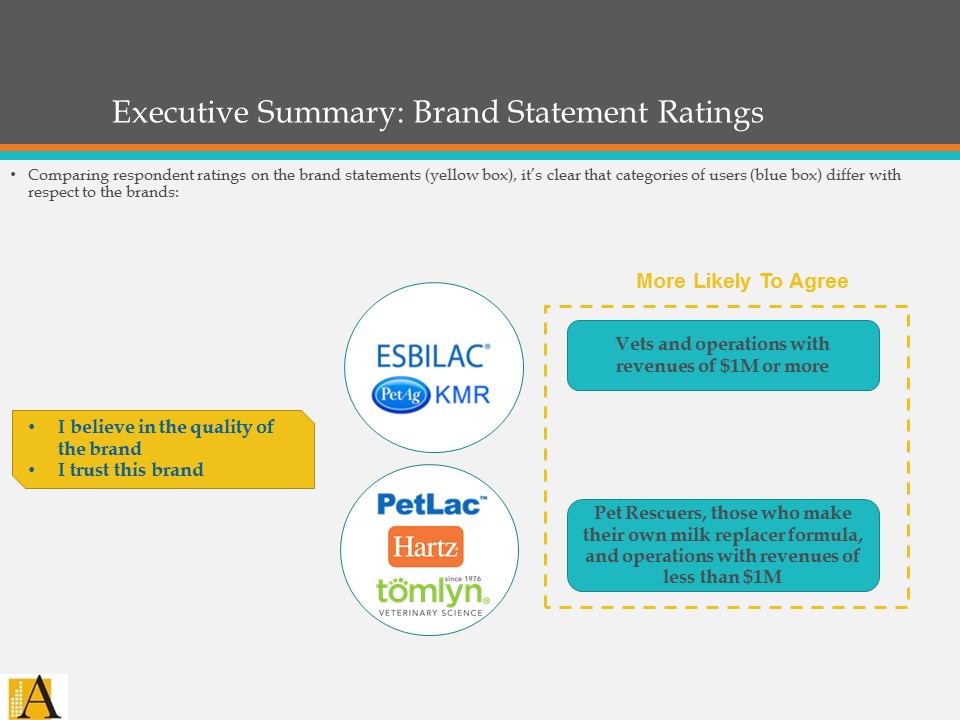 Executive Summary: Brand Statement Ratings

• Comparing respondent ratings on the brand statements (yellow box), it's clear that categories of users (blue box) differ with respect to the brands:

More Likely To Agree

• I believe in the quality of the brand
• I trust this brand

ESBILAC®

PetAg KMR

PetLac™

Hartz

since 1976 tomlyn® VETERINARY SCIENCE

Vets and operations with revenues of $1M or more

Pet Rescuers, those who make their own milk replacer formula, and operations with revenues of less than $1M

A